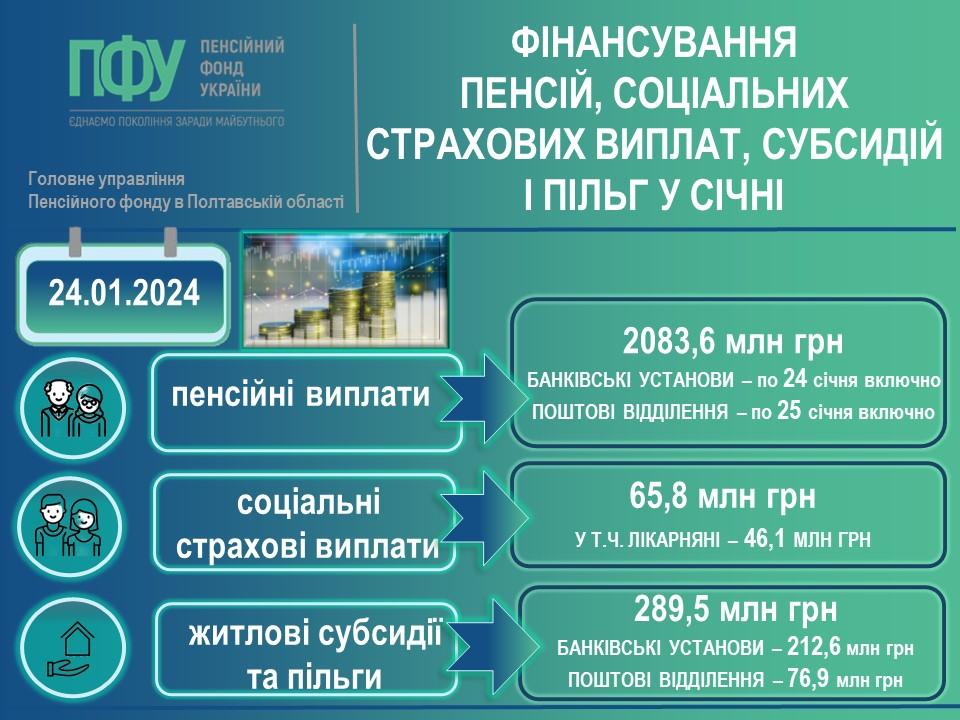 ПФУ ПЕНСІЙНИЙ ФОНД УКРАЇНИ
ЄДНАЄМО ПОКОЛІННЯ ЗАРАДИ МАЙБУТНЬОГО

Головне управління Пенсійного фонду в Полтавській області

ФІНАНСУВАННЯ ПЕНСІЙ, СОЦІАЛЬНИХ СТРАХОВИХ ВИПЛАТ, СУБСИДІЙ І ПІЛЬГ У СІЧНІ

24.01.2024

пенсійні виплати

2083,6 млн грн
БАНКІВСЬКІ УСТАНОВИ – по 24 січня включно
ПОШТОВІ ВІДДІЛЕННЯ – по 25 січня включно

соціальні страхові виплати

65,8 млн грн
У Т.Ч. ЛІКАРНЯНІ – 46,1 МЛН ГРН

житлові субсидії та пільги

289,5 млн грн
БАНКІВСЬКІ УСТАНОВИ – 212,6 млн грн
ПОШТОВІ ВІДДІЛЕННЯ – 76,9 млн грн